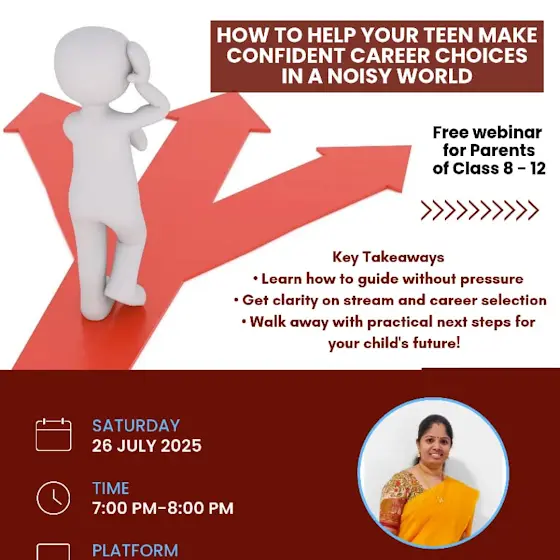 HOW TO HELP YOUR TEEN MAKE CONFIDENT CAREER CHOICES IN A NOISY WORLD

Free webinar for Parents of Class 8 - 12

>>>>>>>>>>

Key Takeaways
• Learn how to guide without pressure
• Get clarity on stream and career selection
• Walk away with practical next steps for your child's future!

SATURDAY
26 JULY 2025

TIME
7:00 PM-8:00 PM

PLATFORM